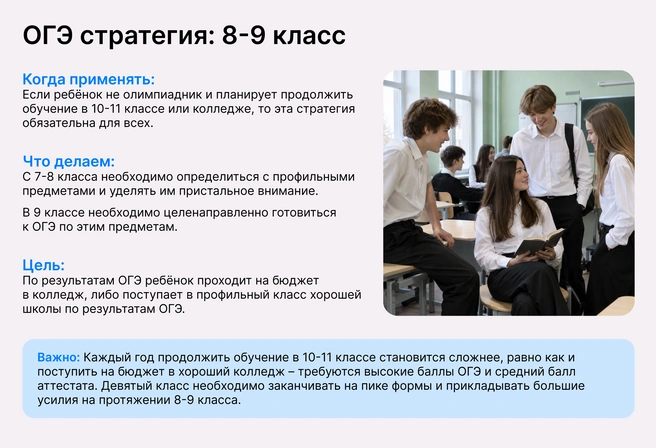 ОГЭ стратегия: 8-9 класс

Когда применять:
Если ребёнок не олимпиадник и планирует продолжить обучение в 10-11 классе или колледже, то эта стратегия обязательна для всех.

Что делаем:
С 7-8 класса необходимо определиться с профильными предметами и уделять им пристальное внимание.

В 9 классе необходимо целенаправленно готовиться к ОГЭ по этим предметам.

Цель:
По результатам ОГЭ ребёнок проходит на бюджет в колледж, либо поступает в профильный класс хорошей школы по результатам ОГЭ.

Важно: Каждый год продолжить обучение в 10-11 классе становится сложнее, равно как и поступить на бюджет в хороший колледж – требуются высокие баллы ОГЭ и средний балл аттестата. Девятый класс необходимо заканчивать на пике формы и прикладывать большие усилия на протяжении 8-9 класса.